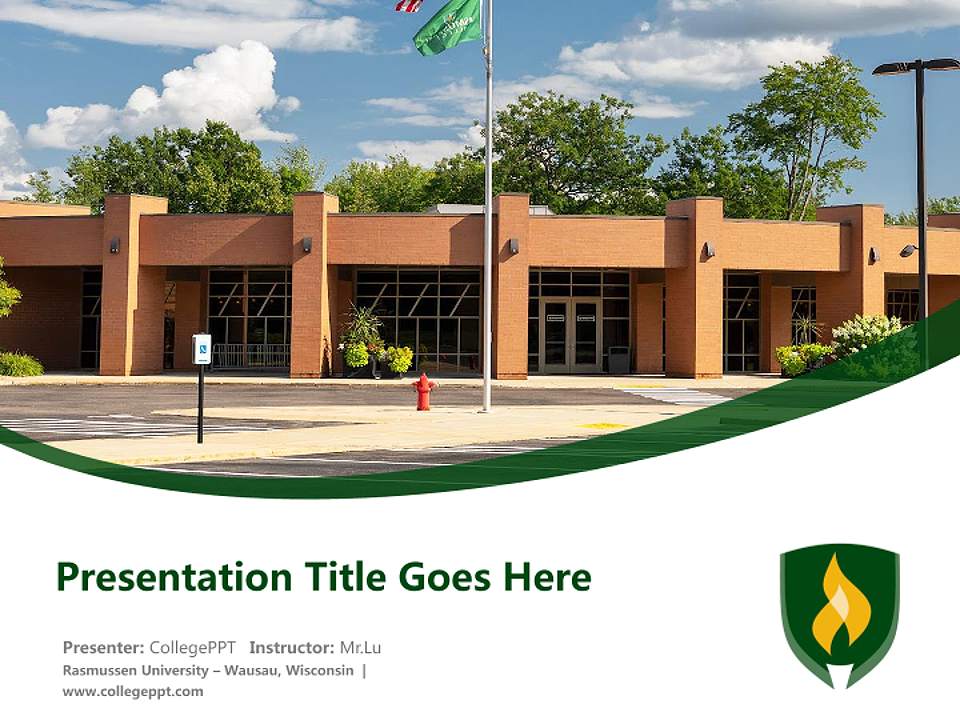 Presentation Title Goes Here

Presenter: CollegePPT Instructor: Mr.Lu
Rasmussen University – Wausau, Wisconsin |
www.collegeppt.com